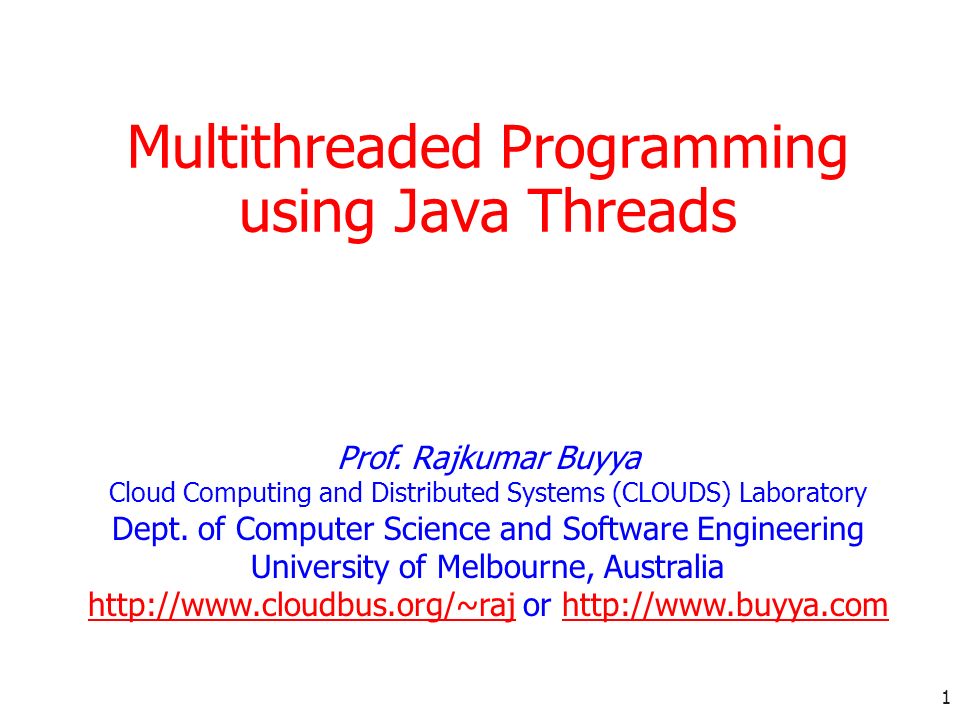 Multithreaded Programming using Java Threads

Prof. Rajkumar Buyya
Cloud Computing and Distributed Systems (CLOUDS) Laboratory
Dept. of Computer Science and Software Engineering
University of Melbourne, Australia
http://www.cloudbus.org/~raj or http://www.buyya.com

1